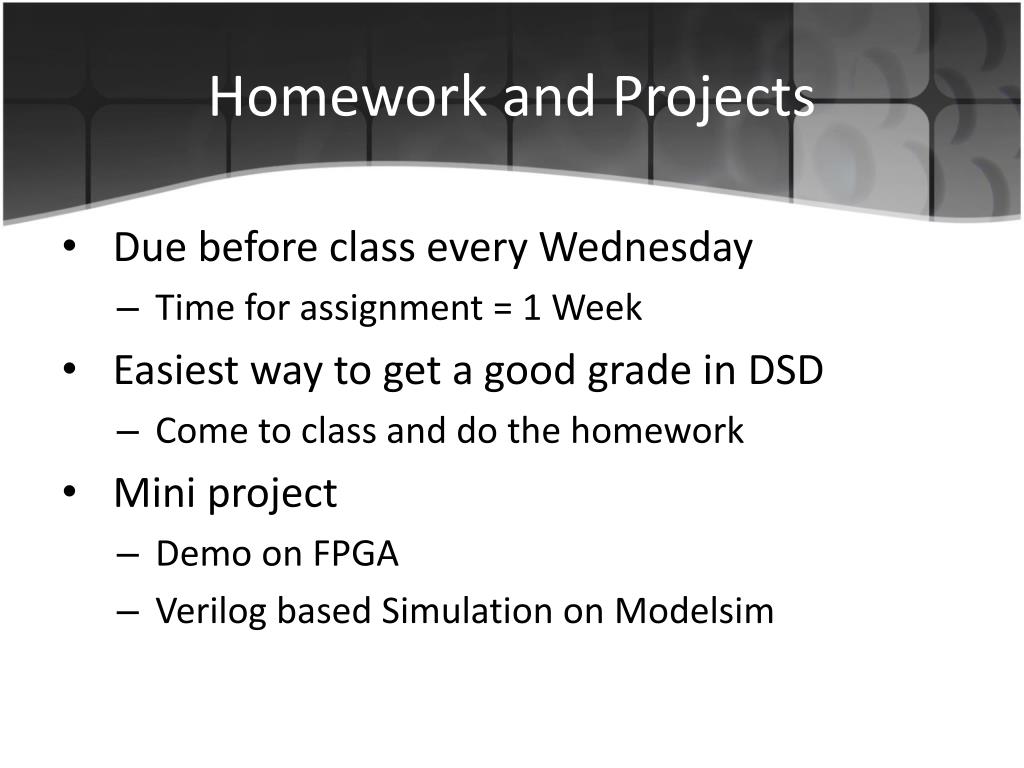 Homework and Projects

• Due before class every Wednesday
– Time for assignment = 1 Week
• Easiest way to get a good grade in DSD
– Come to class and do the homework
• Mini project
– Demo on FPGA
– Verilog based Simulation on Modelsim